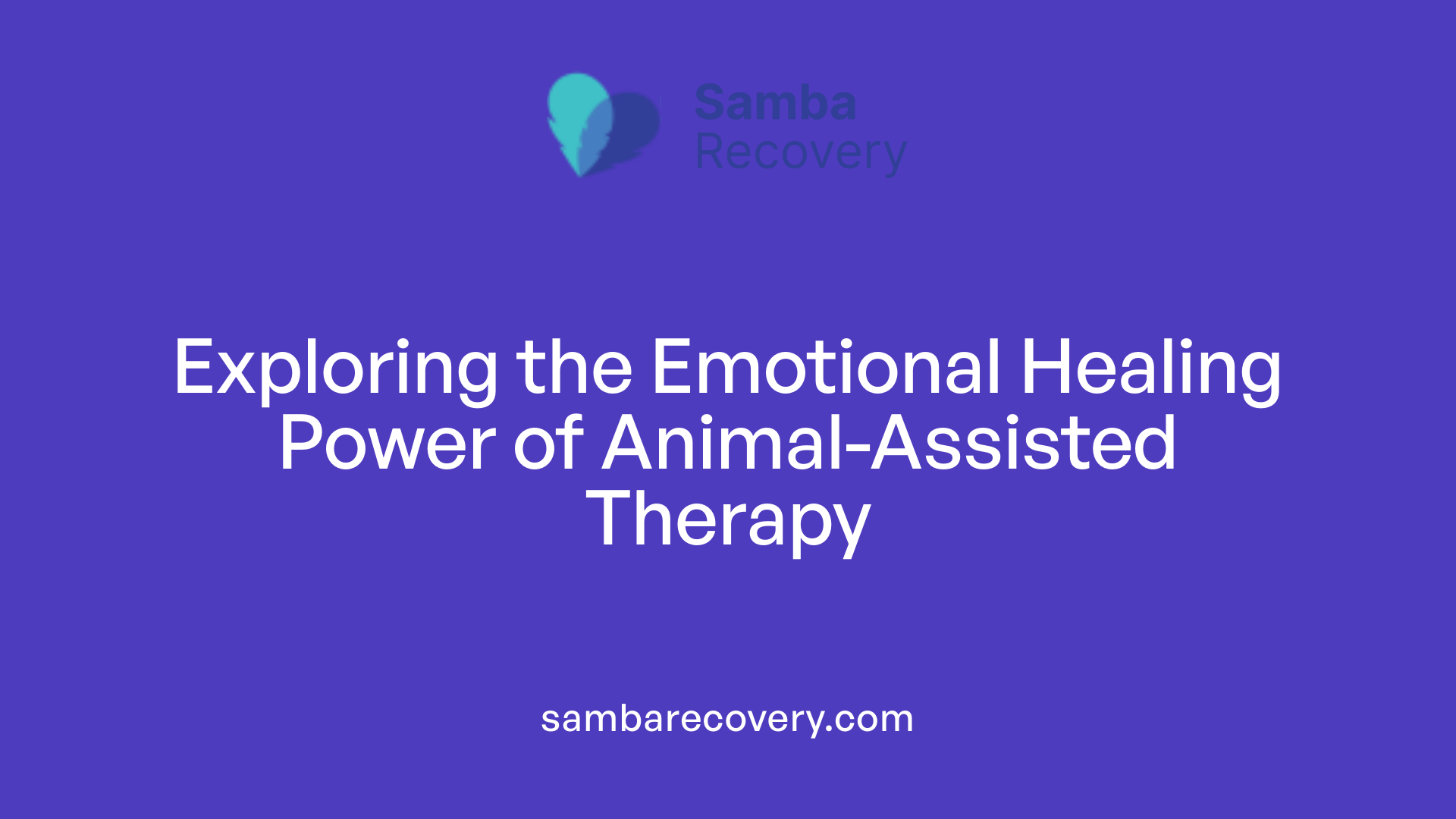 Samba Recovery

Exploring the Emotional Healing Power of Animal-Assisted Therapy

sambarecovery.com